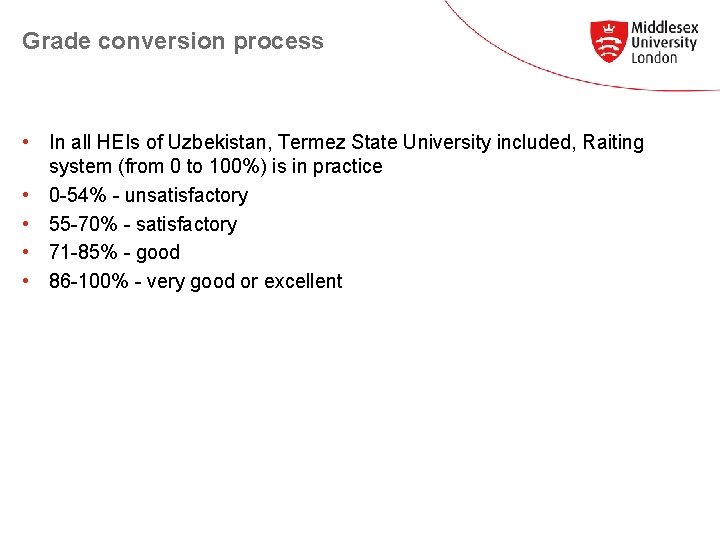 Grade conversion process

Middlesex
University
London

• In all HEIs of Uzbekistan, Termez State University included, Raiting system (from 0 to 100%) is in practice
• 0-54% - unsatisfactory
• 55-70% - satisfactory
• 71-85% - good
• 86-100% - very good or excellent